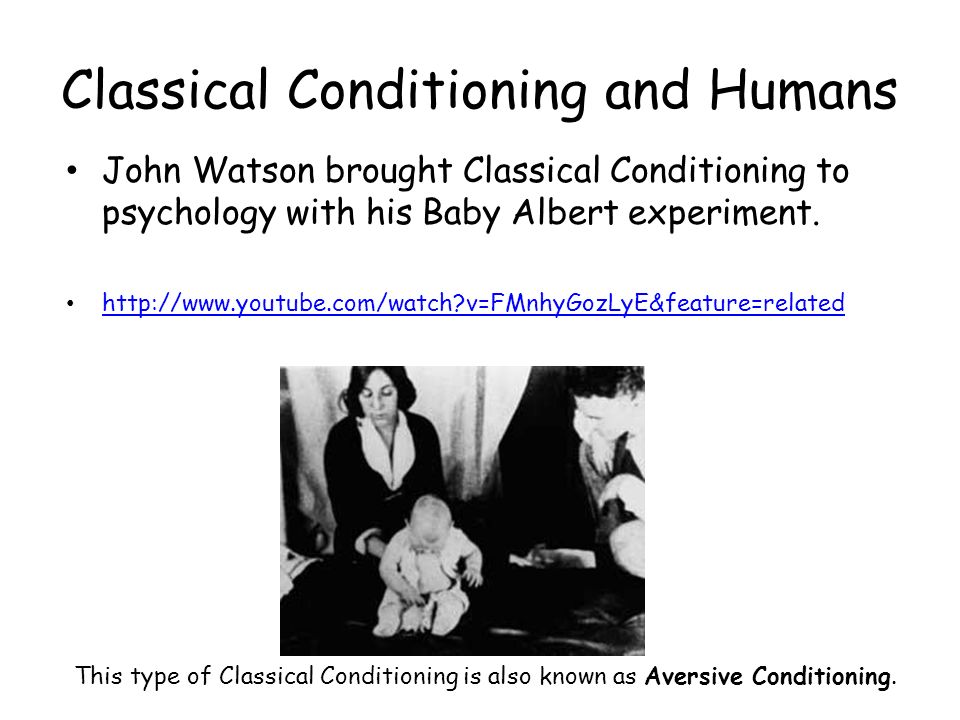 Classical Conditioning and Humans

• John Watson brought Classical Conditioning to psychology with his Baby Albert experiment.

• http://www.youtube.com/watch?v=FMnhyGozLyE&feature=related

This type of Classical Conditioning is also known as Aversive Conditioning.